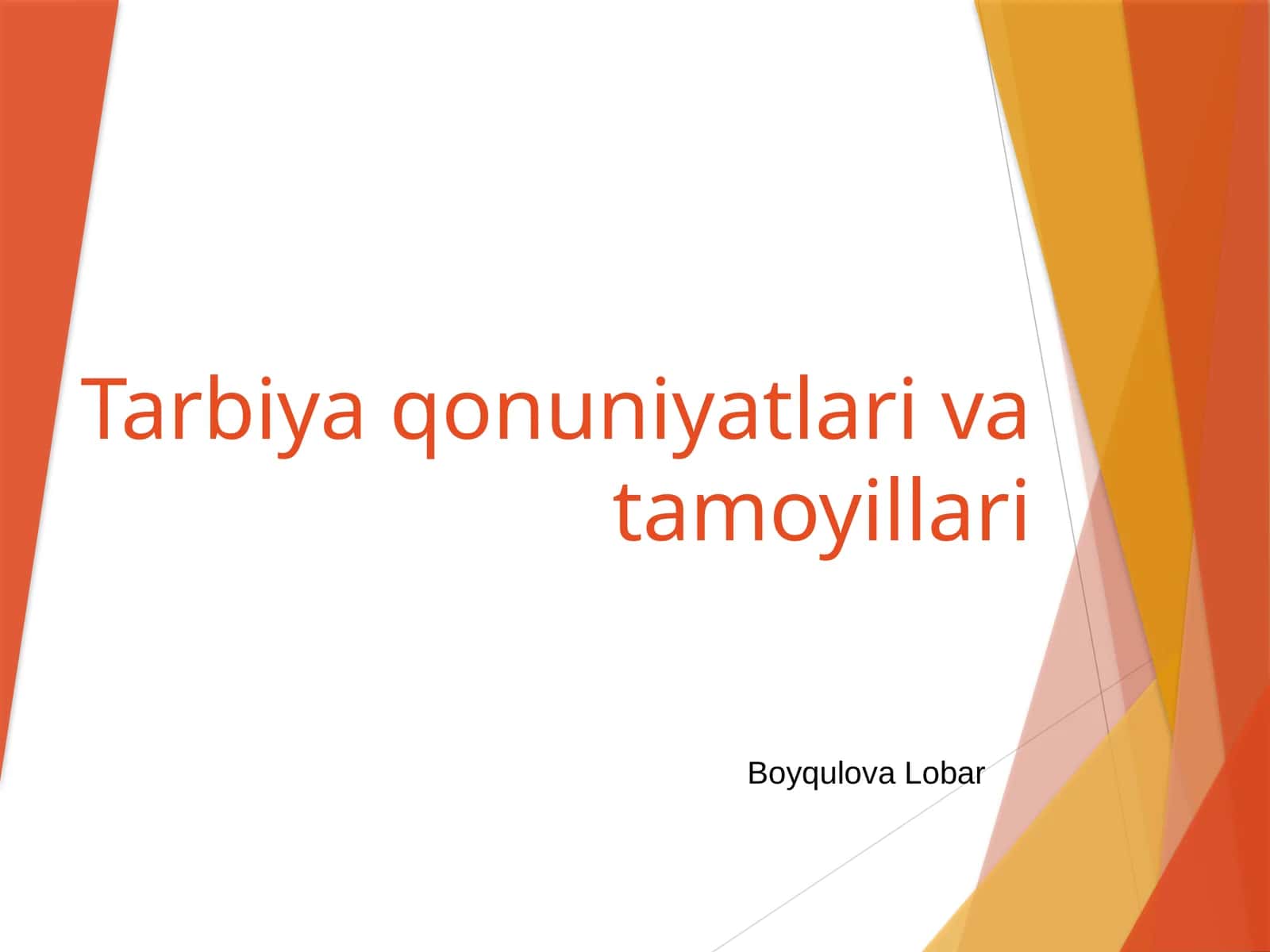 Tarbiya qonuniyatlari va tamoyillari

Boyqulova Lobar